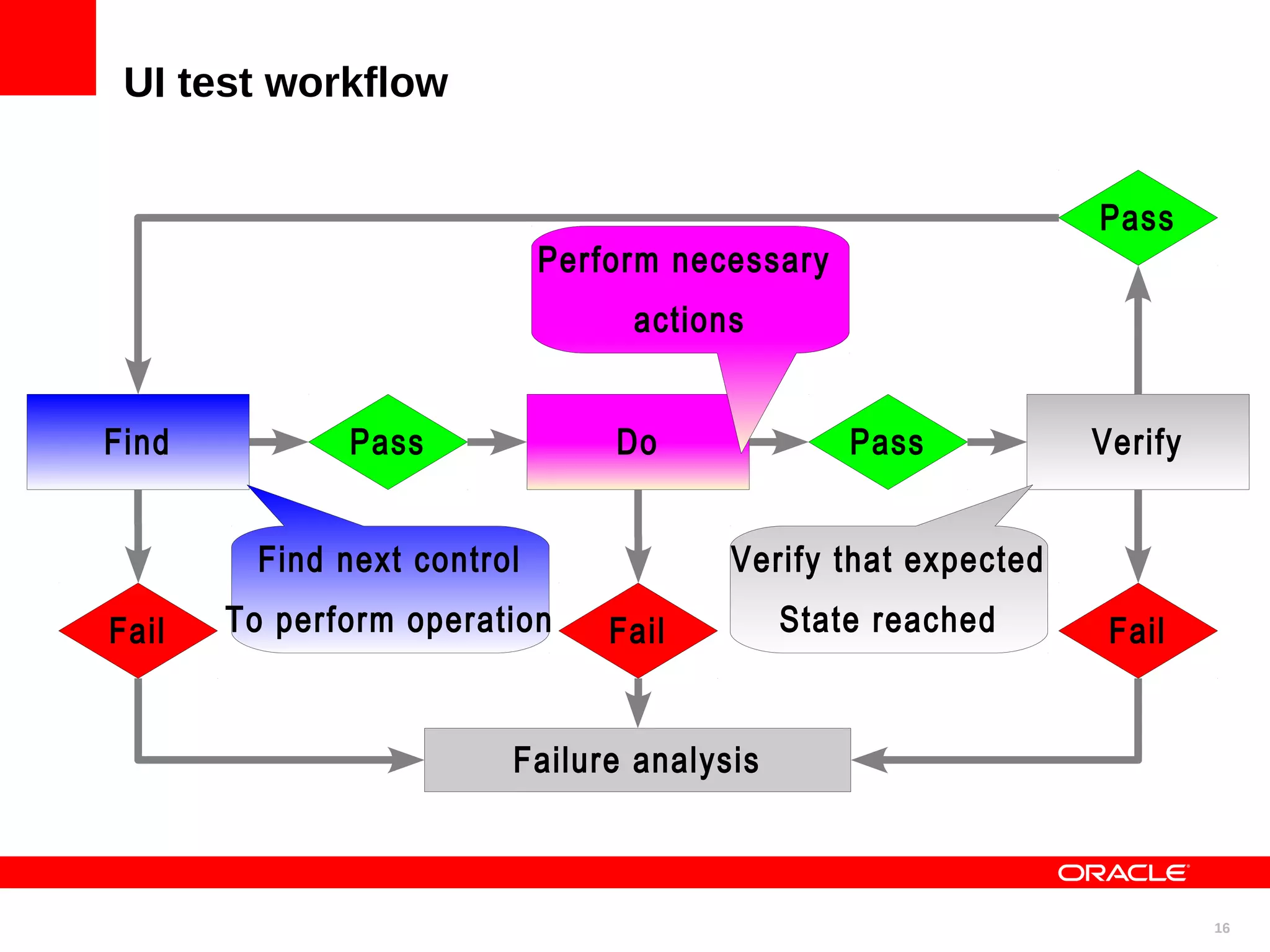 UI test workflow

Pass

Perform necessary actions

Find

Pass

Do

Pass

Verify

Find next control To perform operation

Verify that expected State reached

Fail

Fail

Fail

Failure analysis

ORACLE

16